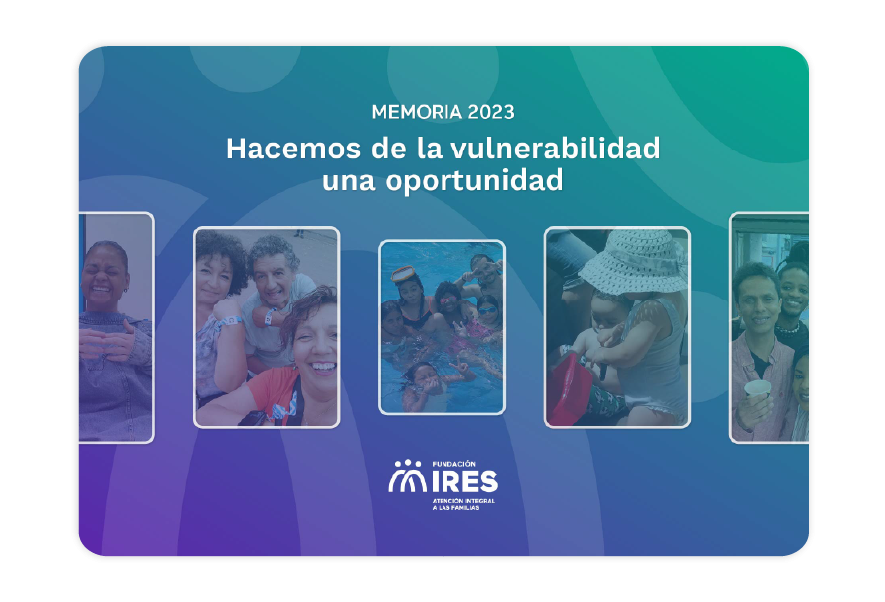 MEMORIA 2023

Hacemos de la vulnerabilidad una oportunidad

FUNDACIÓN
IRES
ATENCIÓN INTEGRAL A LAS FAMILIAS